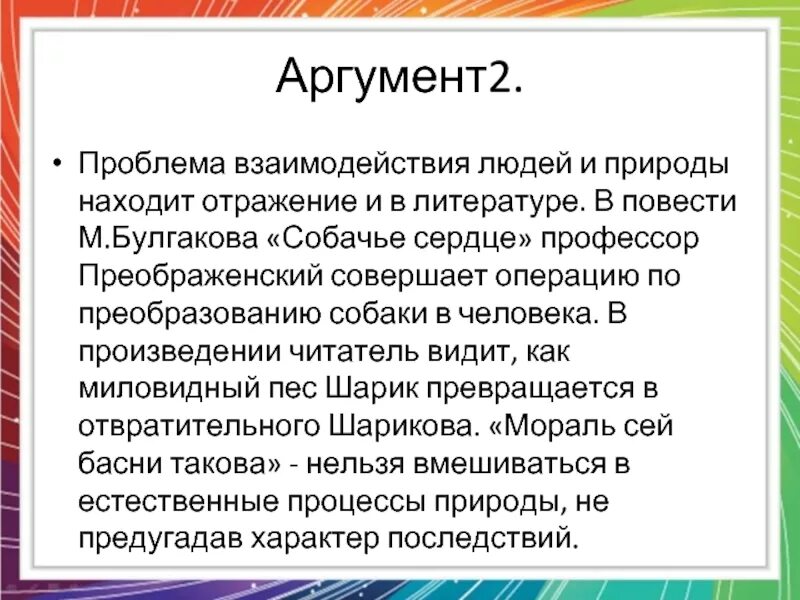 Аргумент2.

• Проблема взаимодействия людей и природы находит отражение и в литературе. В повести М.Булгакова «Собачье сердце» профессор Преображенский совершает операцию по преобразованию собаки в человека. В произведении читатель видит, как миловидный пес Шарик превращается в отвратительного Шарикова. «Мораль сей басни такова» - нельзя вмешиваться в естественные процессы природы, не предугадав характер последствий.